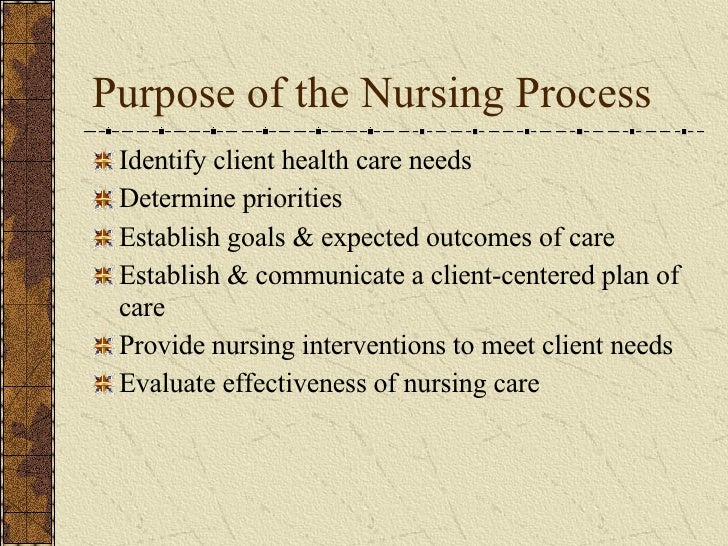 Purpose of the Nursing Process

Identify client health care needs
Determine priorities
Establish goals & expected outcomes of care
Establish & communicate a client-centered plan of care
Provide nursing interventions to meet client needs
Evaluate effectiveness of nursing care